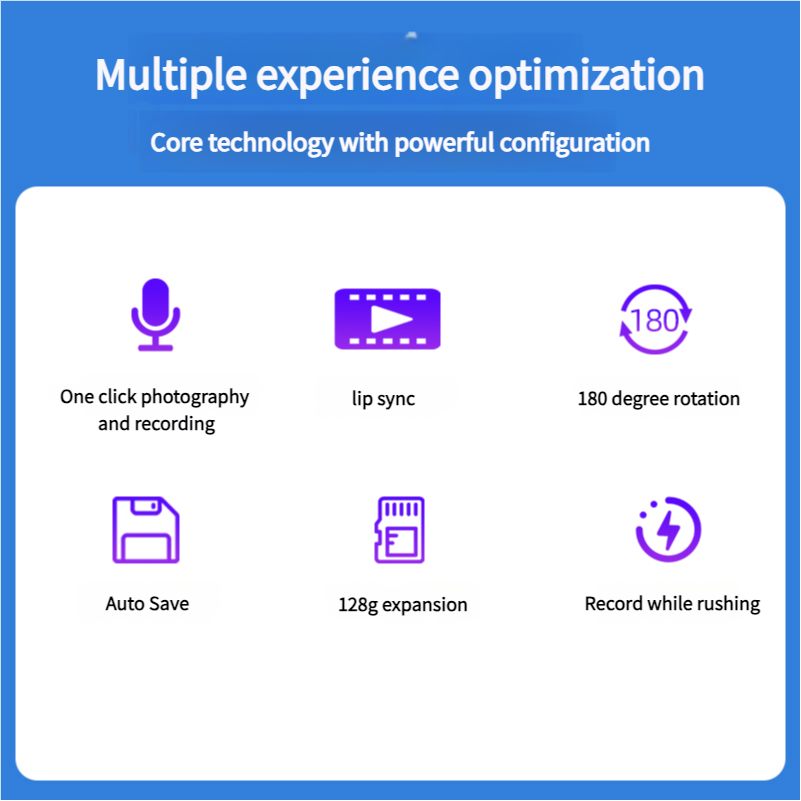 Multiple experience optimization

Core technology with powerful configuration

One click photography and recording

lip sync

180

180 degree rotation

Auto Save

128g expansion

Record while rushing